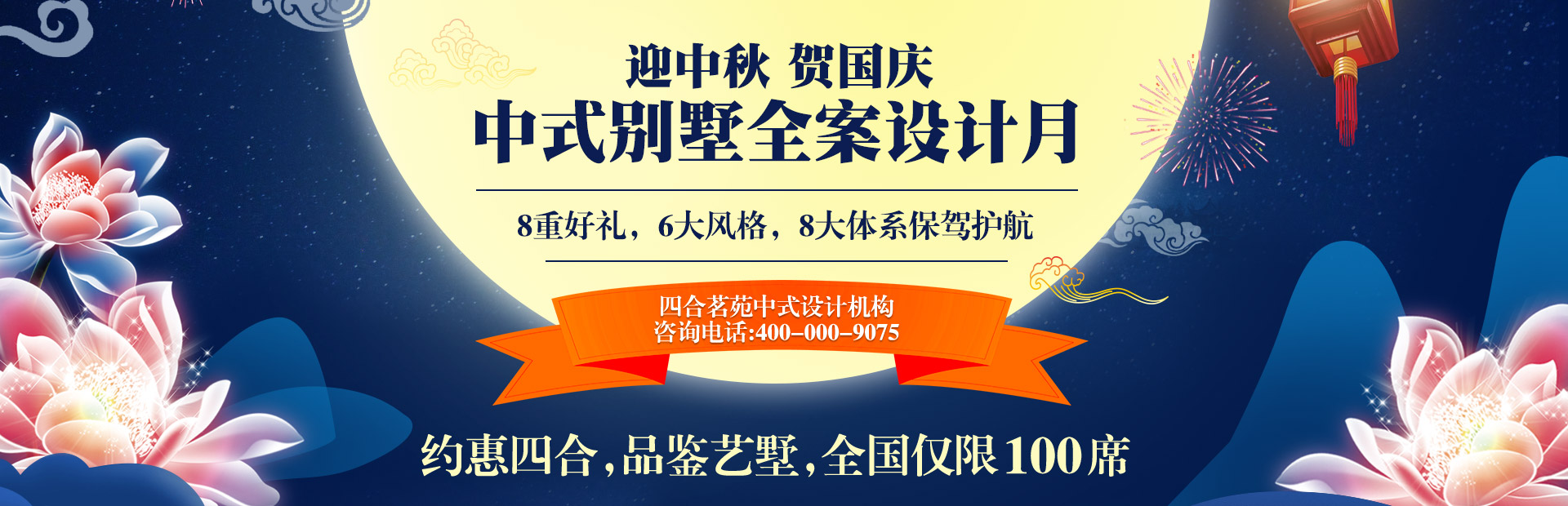 迎中秋 贺国庆
中式别墅全案设计月

8重好礼，6大风格，8大体系保驾护航

四合茗苑中式设计机构
咨询电话:400-000-9075

约惠四合,品鉴艺墅,全国仅限100席